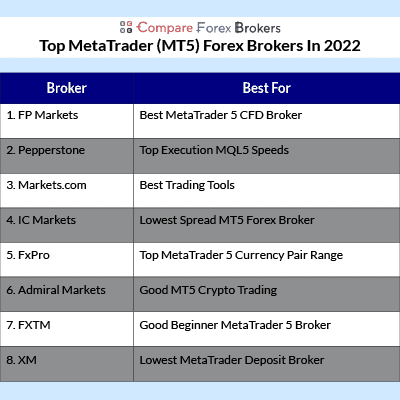 Compare Forex Brokers

Top MetaTrader (MT5) Forex Brokers In 2022

| Broker | Best For |
|---|---|
| 1. FP Markets | Best MetaTrader 5 CFD Broker |
| 2. Pepperstone | Top Execution MQL5 Speeds |
| 3. Markets.com | Best Trading Tools |
| 4. IC Markets | Lowest Spread MT5 Forex Broker |
| 5. FxPro | Top MetaTrader 5 Currency Pair Range |
| 6. Admiral Markets | Good MT5 Crypto Trading |
| 7. FXTM | Good Beginner MetaTrader 5 Broker |
| 8. XM | Lowest MetaTrader Deposit Broker |